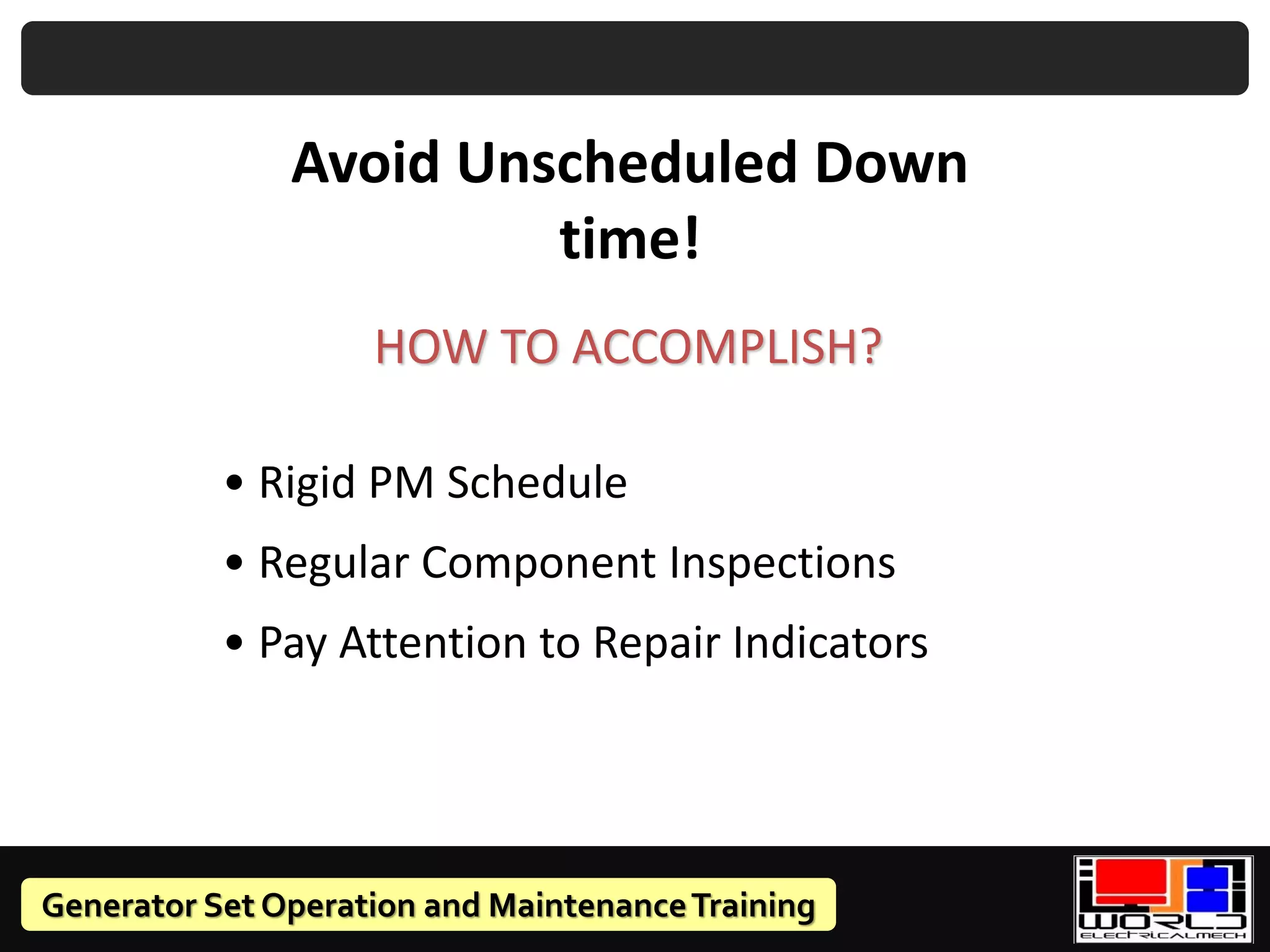 Avoid Unscheduled Down time!

HOW TO ACCOMPLISH?

• Rigid PM Schedule
• Regular Component Inspections
• Pay Attention to Repair Indicators

Generator Set Operation and Maintenance Training

WORLD
ELECTRICALMECH